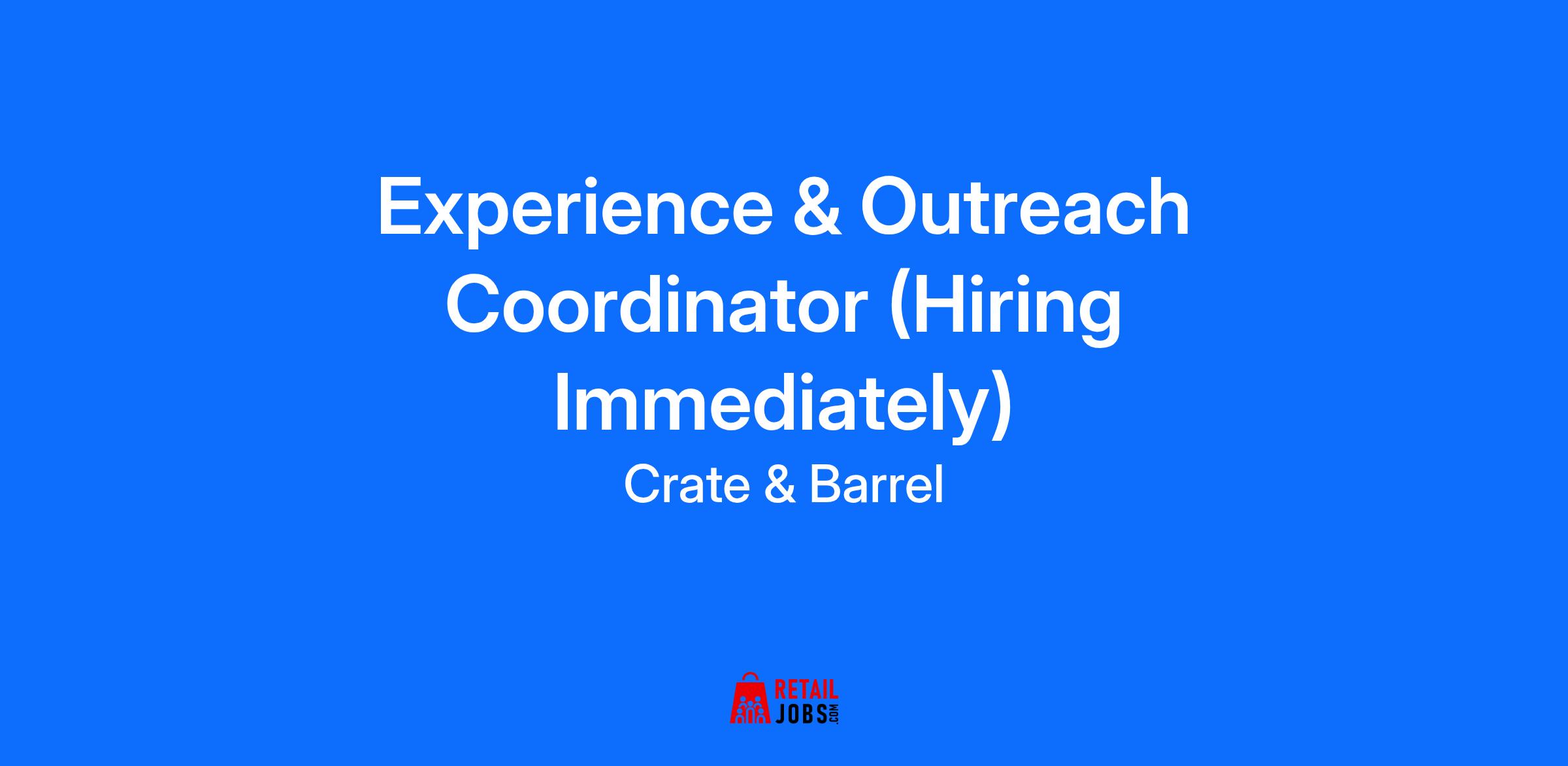 Experience & Outreach Coordinator (Hiring Immediately)

Crate & Barrel

RETAIL JOBS.COM